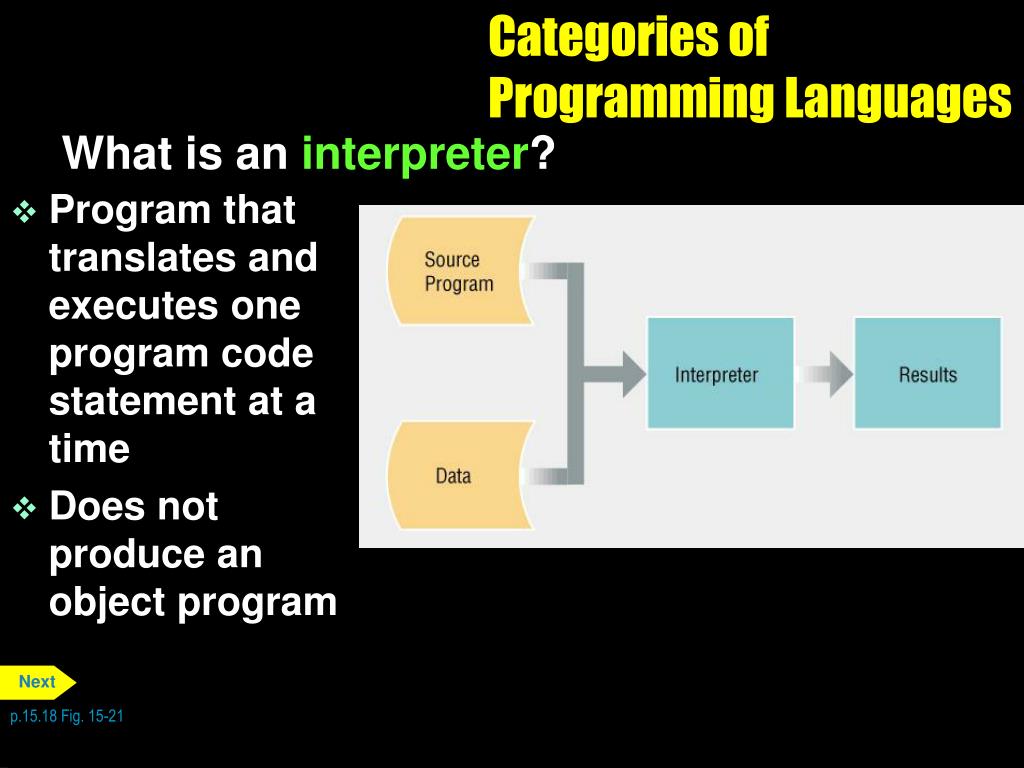 Categories of Programming Languages

What is an interpreter?

❖ Program that translates and executes one program code statement at a time

❖ Does not produce an object program

Source Program

Data

Interpreter

Results

Next

p.15.18 Fig. 15-21